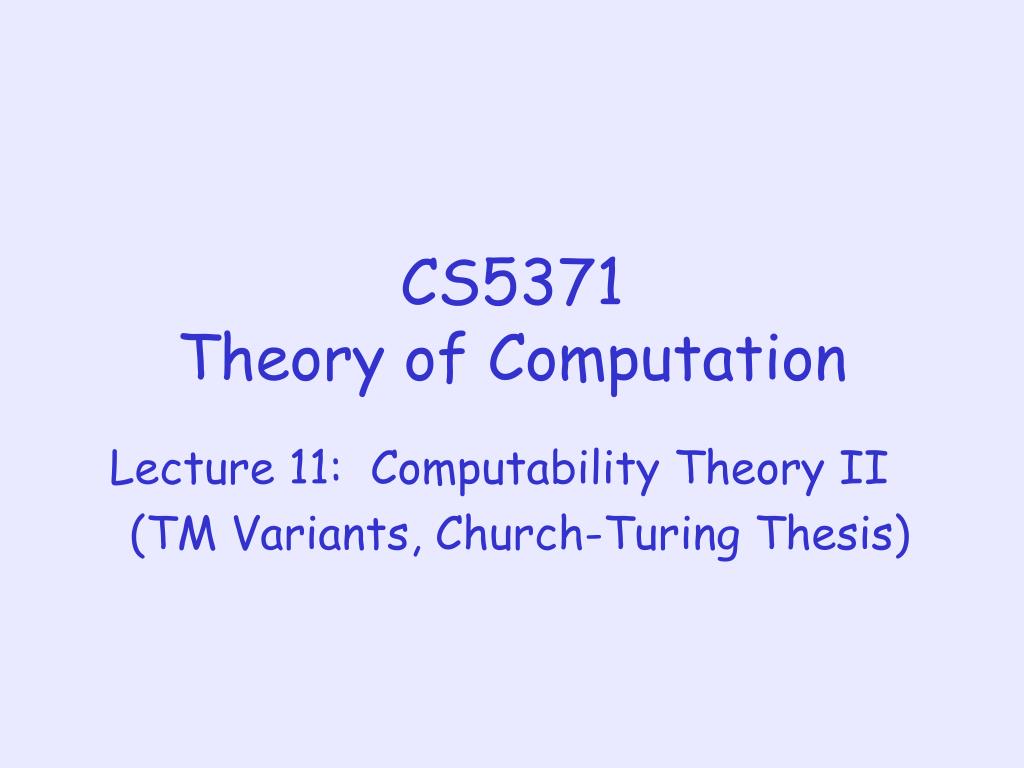 CS5371
Theory of Computation

Lecture 11: Computability Theory II
(TM Variants, Church-Turing Thesis)